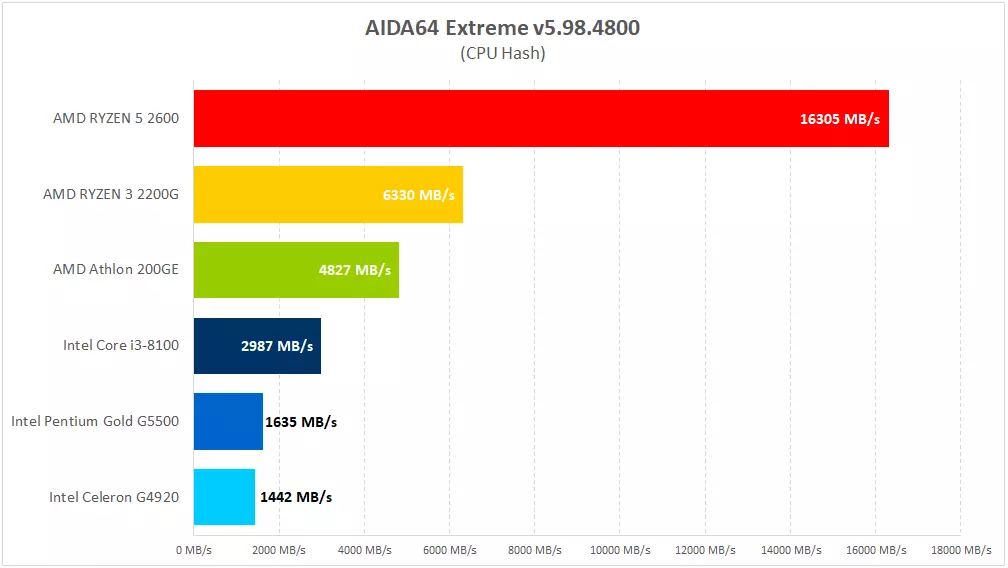 AIDA64 Extreme v5.98.4800
(CPU Hash)

AMD RYZEN 5 2600
16305 MB/s

AMD RYZEN 3 2200G
6330 MB/s

AMD Athlon 200GE
4827 MB/s

Intel Core i3-8100
2987 MB/s

Intel Pentium Gold G5500
1635 MB/s

Intel Celeron G4920
1442 MB/s

0 MB/s
2000 MB/s
4000 MB/s
6000 MB/s
8000 MB/s
10000 MB/s
12000 MB/s
14000 MB/s
16000 MB/s
18000 MB/s